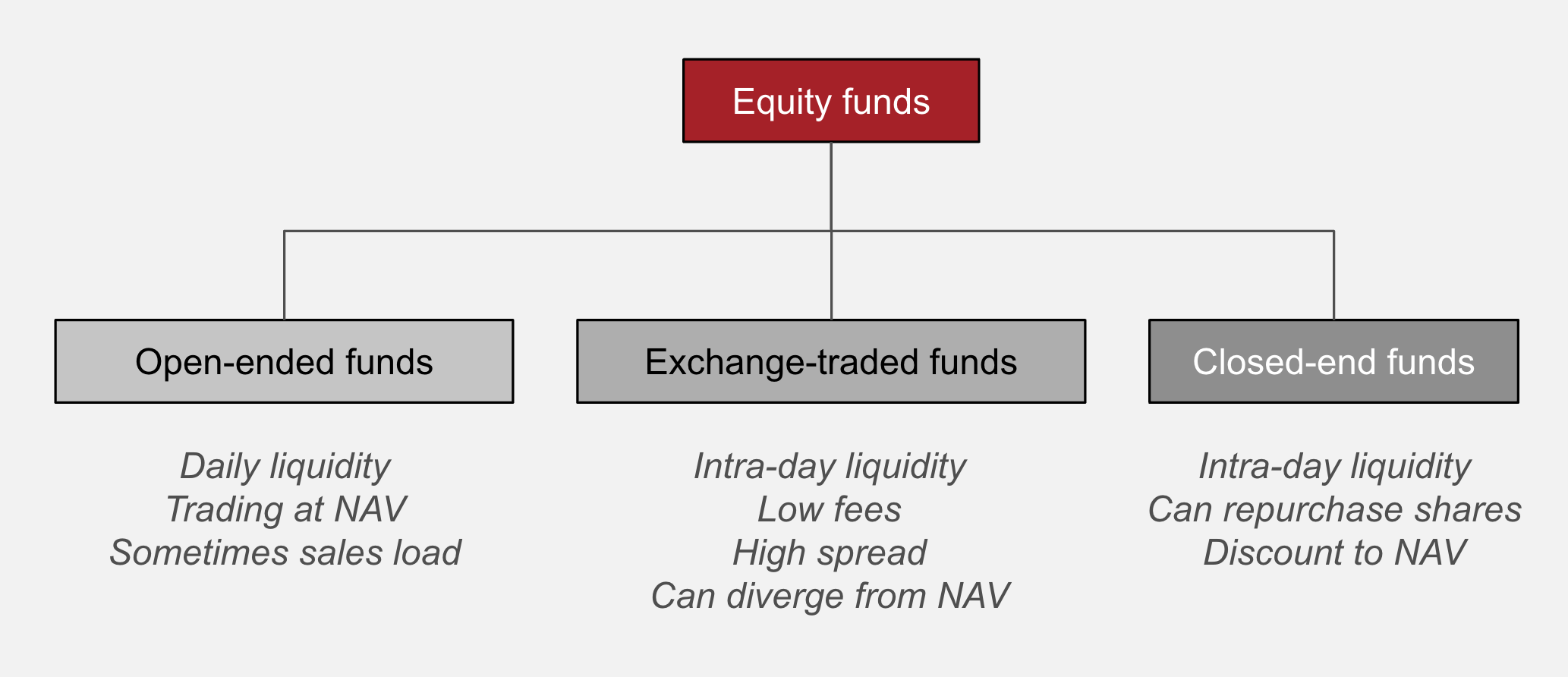 Equity funds

Open-ended funds

Daily liquidity
Trading at NAV
Sometimes sales load

Exchange-traded funds

Intra-day liquidity
Low fees
High spread
Can diverge from NAV

Closed-end funds

Intra-day liquidity
Can repurchase shares
Discount to NAV